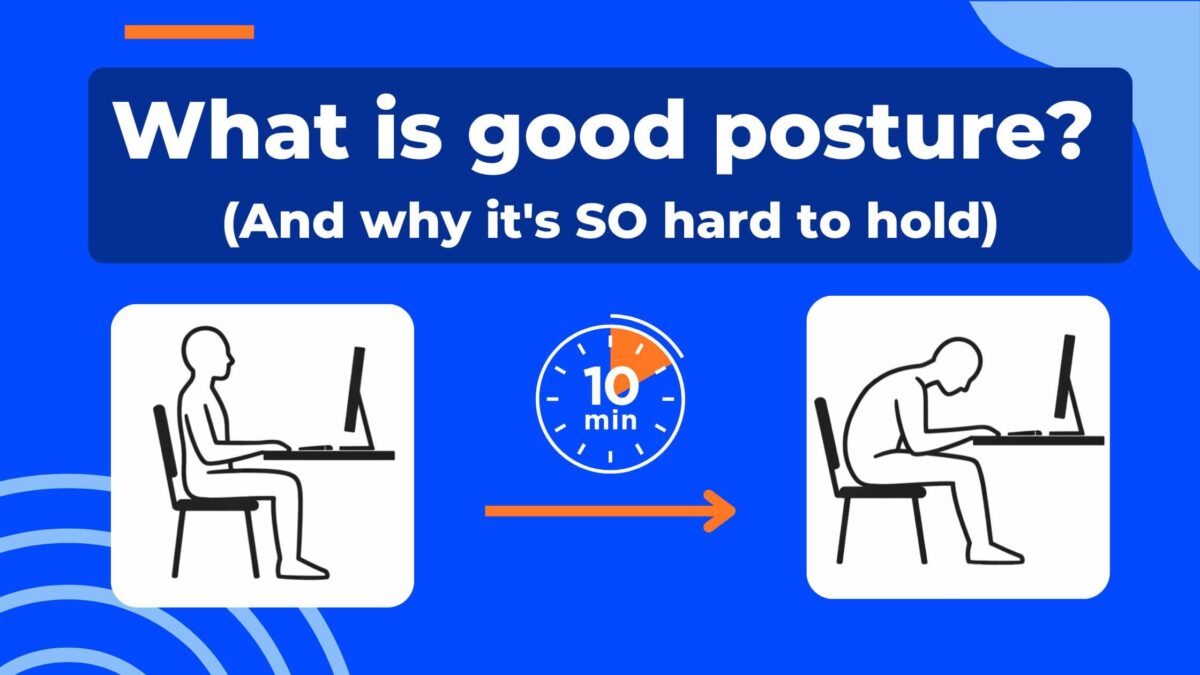 What is good posture?
(And why it's SO hard to hold)

10
min